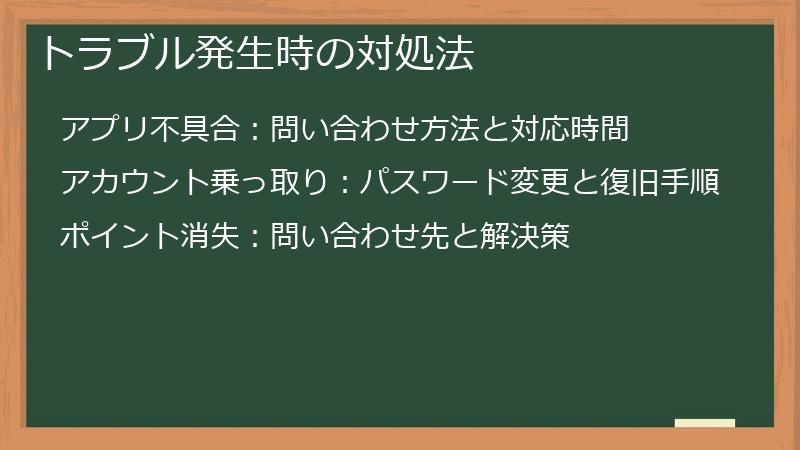 トラブル発生時の対処法

アプリ不具合：問い合わせ方法と対応時間

アカウント乗っ取り：パスワード変更と復旧手順

ポイント消失：問い合わせ先と解決策